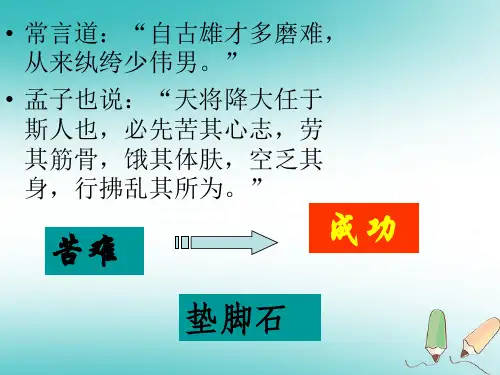 • 常言道：“自古雄才多磨难，从来纨绔少伟男。”

• 孟子也说：“天将降大任于斯人也，必先苦其心志，劳其筋骨，饿其体肤，空乏其身，行拂乱其所为。”

苦难

成功

垫脚石